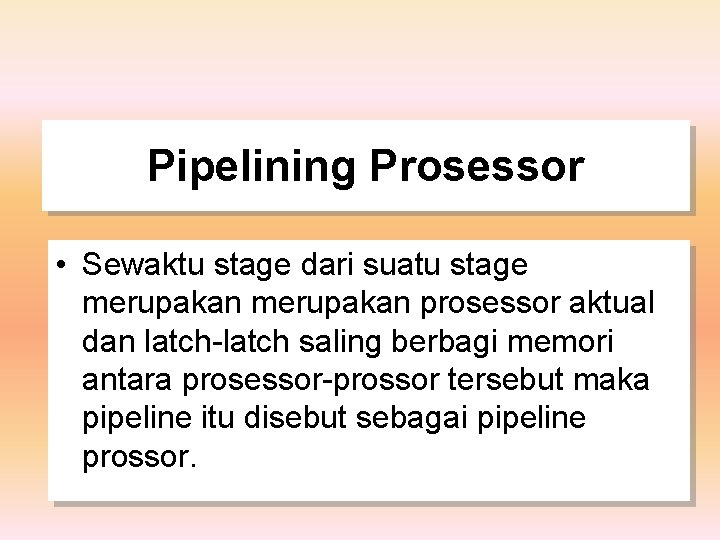 Pipelining Prosessor

• Sewaktu stage dari suatu stage merupakan merupakan prosessor aktual dan latch-latch saling berbagi memori antara prosessor-prossor tersebut maka pipeline itu disebut sebagai pipeline prossor.